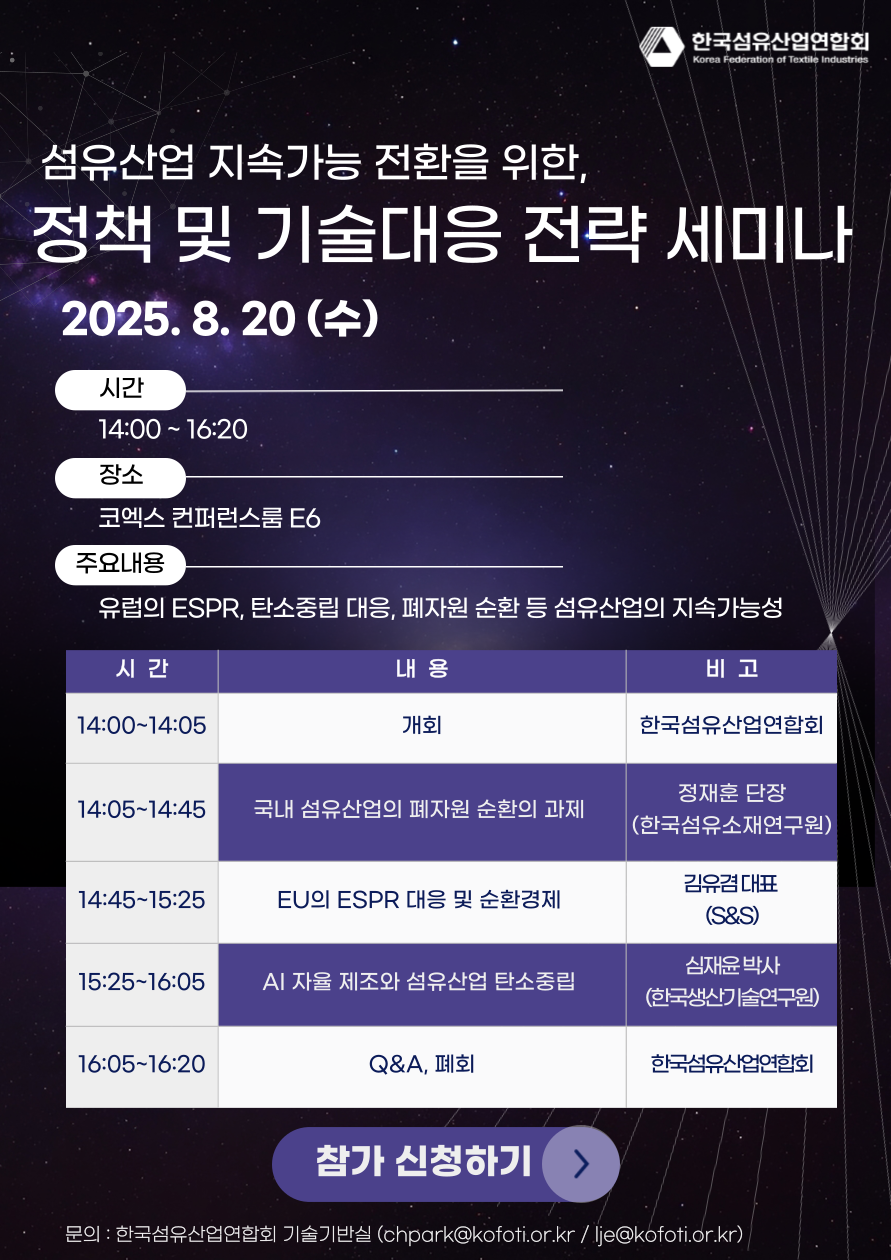 한국섬유산업연합회
Korea Federation of Textile Industries

섬유산업 지속가능 전환을 위한,
정책 및 기술대응 전략 세미나

2025. 8. 20 (수)

시간
14:00 ~ 16:20

장소
코엑스 컨퍼런스룸 E6

주요내용
유럽의 ESPR, 탄소중립 대응, 폐자원 순환 등 섬유산업의 지속가능성

| 시 간 | 내 용 | 비 고 |
|---|---|---|
| 14:00~14:05 | 개회 | 한국섬유산업연합회 |
| 14:05~14:45 | 국내 섬유산업의 폐자원 순환의 과제 | 정재훈 단장 (한국섬유소재연구원) |
| 14:45~15:25 | EU의 ESPR 대응 및 순환경제 | 김유겸 대표 (S&S) |
| 15:25~16:05 | AI 자율 제조와 섬유산업 탄소중립 | 심재윤 박사 (한국생산기술연구원) |
| 16:05~16:20 | Q&A, 폐회 | 한국섬유산업연합회 |

참가 신청하기

문의 : 한국섬유산업연합회 기술기반실 (chpark@kofoti.or.kr / lje@kofoti.or.kr)